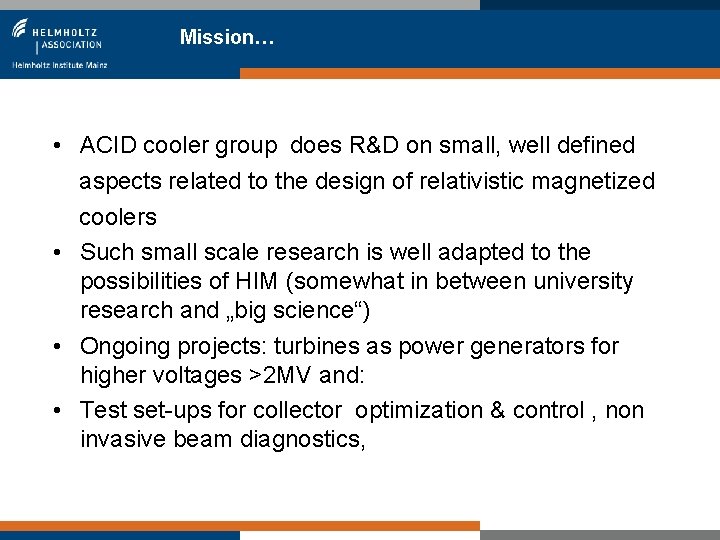 HELMHOLTZ
ASSOCIATION
Helmholtz Institute Mainz

Mission…

• ACID cooler group does R&D on small, well defined aspects related to the design of relativistic magnetized coolers

• Such small scale research is well adapted to the possibilities of HIM (somewhat in between university research and „big science“)

• Ongoing projects: turbines as power generators for higher voltages >2MV and:

• Test set-ups for collector optimization & control , non invasive beam diagnostics,